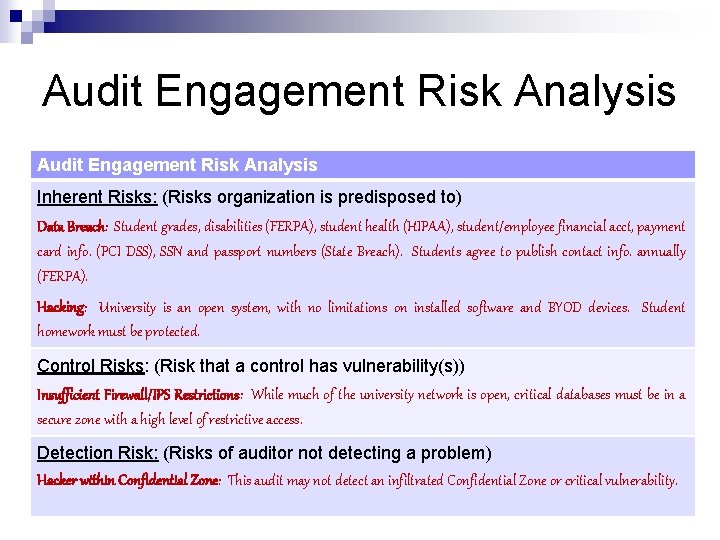 Audit Engagement Risk Analysis

| Audit Engagement Risk Analysis |
|---|
| Inherent Risks: (Risks organization is predisposed to)<br>Data Breach: Student grades, disabilities (FERPA), student health (HIPAA), student/employee financial acct, payment card info. (PCI DSS), SSN and passport numbers (State Breach). Students agree to publish contact info. annually (FERPA).<br>Hacking: University is an open system, with no limitations on installed software and BYOD devices. Student homework must be protected. |
| Control Risks: (Risk that a control has vulnerability(s))<br>Insufficient Firewall/IPS Restrictions: While much of the university network is open, critical databases must be in a secure zone with a high level of restrictive access. |
| Detection Risk: (Risks of auditor not detecting a problem)<br>Hacker within Confidential Zone: This audit may not detect an infiltrated Confidential Zone or critical vulnerability. |